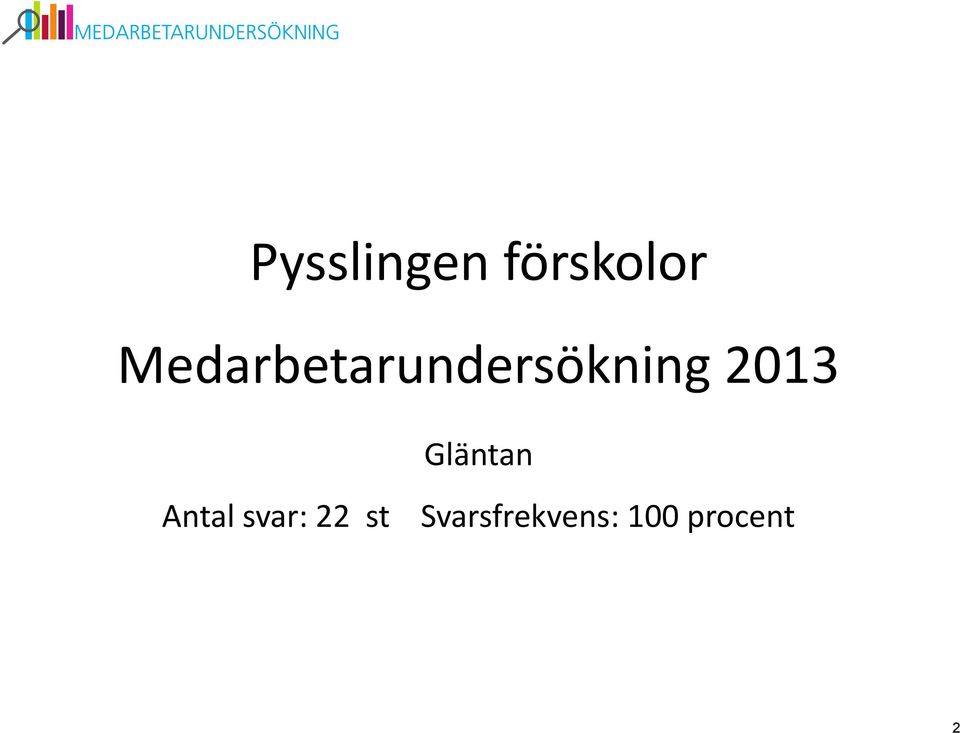 MEDARBETARUNDERSÖKNING

Pysslingen förskolor

Medarbetarundersökning 2013

Gläntan

Antal svar: 22 st Svarsfrekvens: 100 procent

2